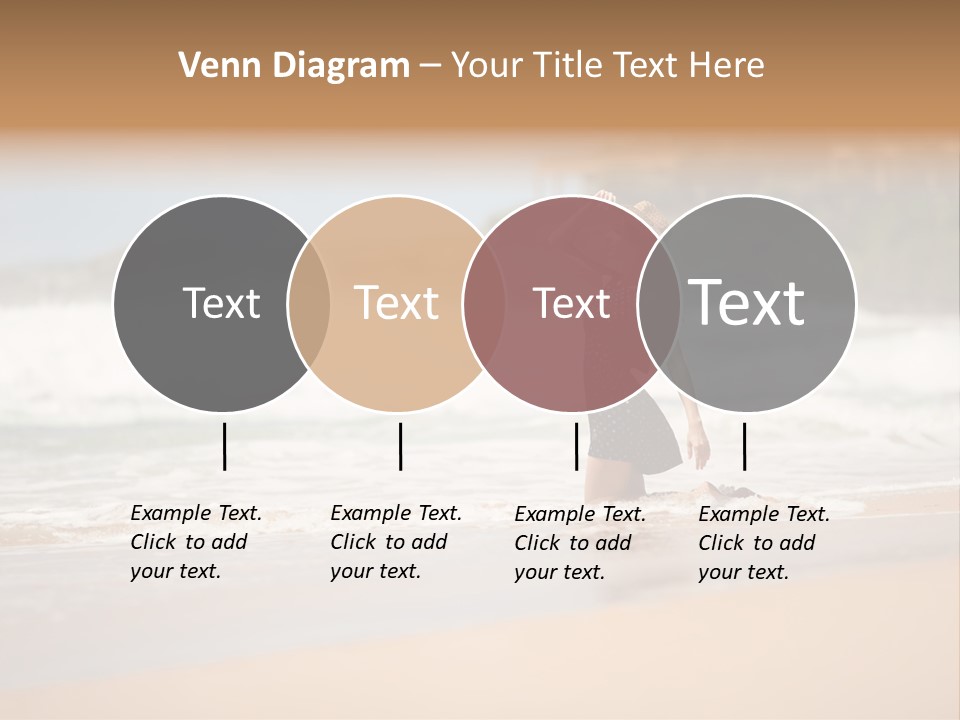 Venn Diagram – Your Title Text Here

Text

Text

Text

Text

Example Text. Click to add your text.

Example Text. Click to add your text.

Example Text. Click to add your text.

Example Text. Click to add your text.